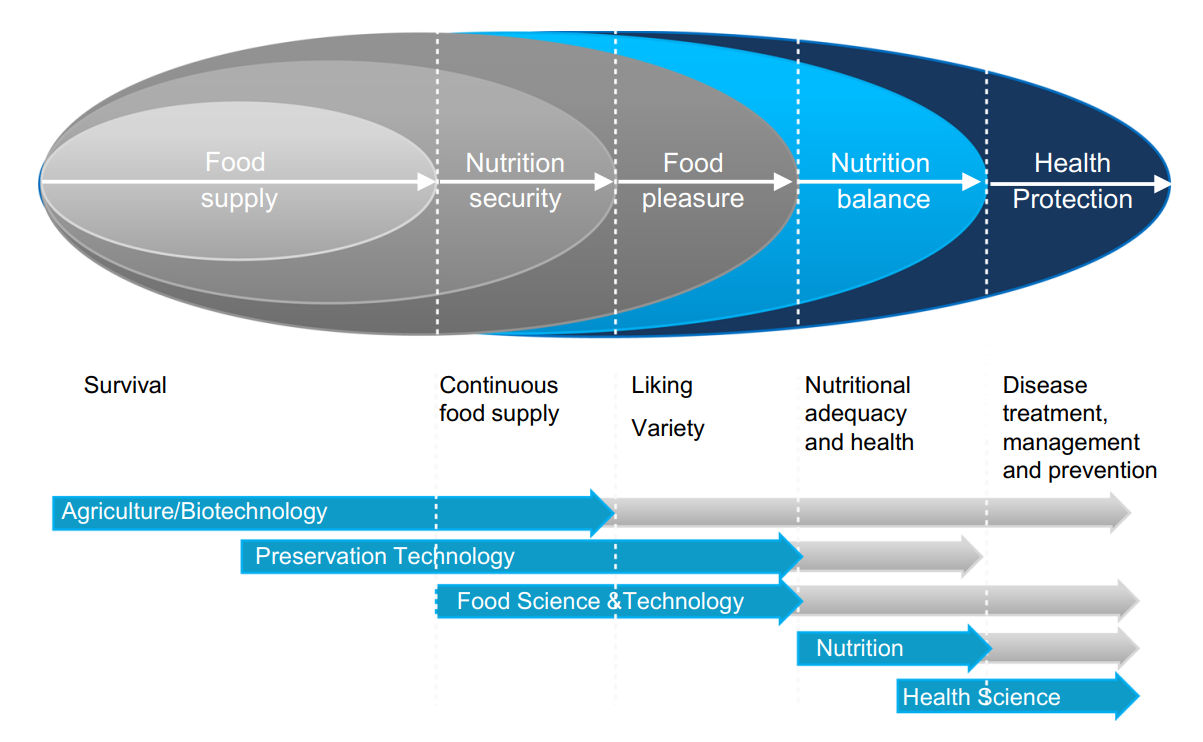 Food supply

Nutrition security

Food pleasure

Nutrition balance

Health Protection

Survival

Continuous food supply

Liking

Variety

Nutritional adequacy and health

Disease treatment, management and prevention

Agriculture/Biotechnology

Preservation Technology

Food Science &Technology

Nutrition

Health Science